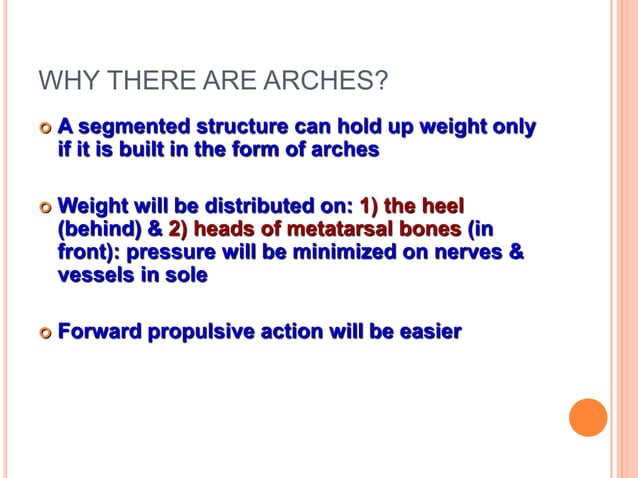 WHY THERE ARE ARCHES?

A segmented structure can hold up weight only if it is built in the form of arches

Weight will be distributed on: 1) the heel (behind) & 2) heads of metatarsal bones (in front): pressure will be minimized on nerves & vessels in sole

Forward propulsive action will be easier